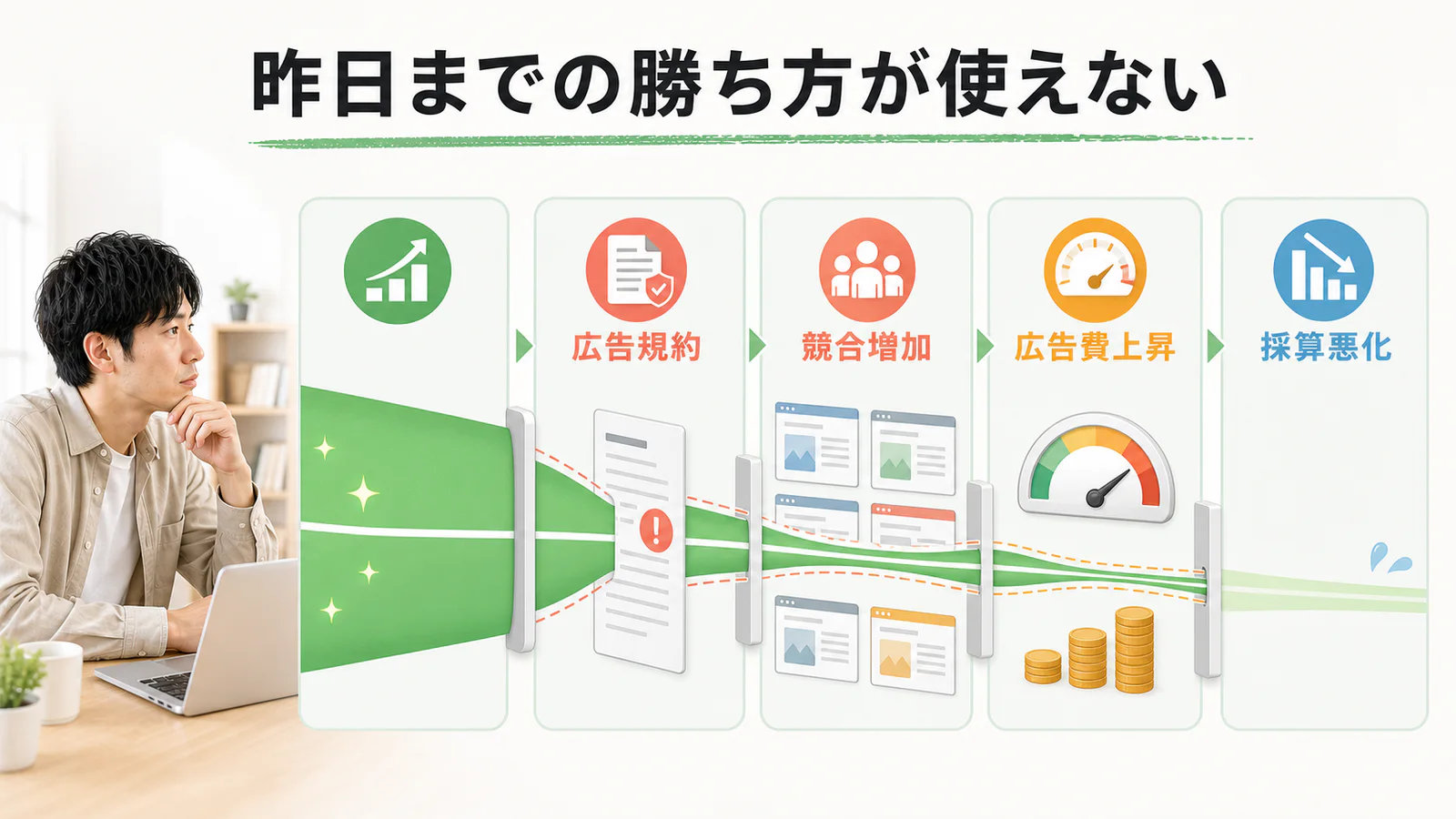 昨日までの勝ち方が使えない

広告規約

競合増加

広告費上昇

採算悪化